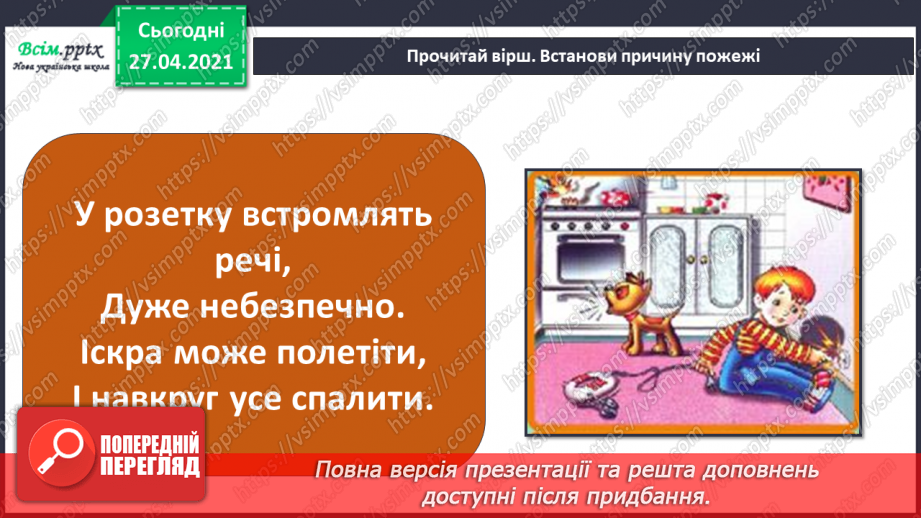 Всім.pptx
Нова українська школа

Сьогодні
27.04.2021

Прочитай вірш. Встанови причину пожежі

У розетку встромлять речі,
Дуже небезпечно.
Іскра може полетіти,
І навкруг усе спалити.

ПОПЕРЕДНІЙ ПЕРЕГЛЯД

Повна версія презентації та решта доповнень доступні після придбання.

https://vsimpptx.com